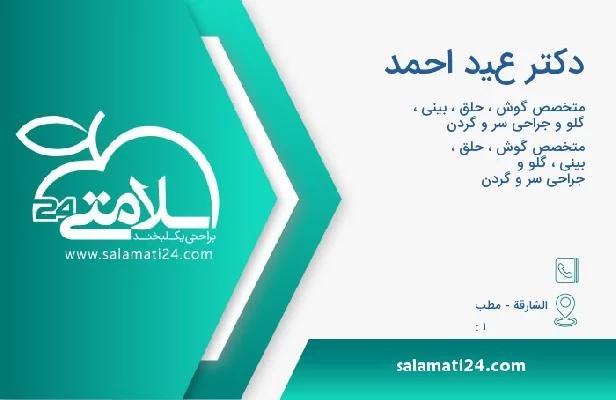 دکتر عید احمد

متخصص گوش ، حلق ، بینی ، گلو و جراحی سر و گردن

متخصص گوش ، حلق ، بینی ، گلو و جراحی سر و گردن

الشارقة - مطب

ا :

سلامتی 24
براحتی یک لبخند
www.salamati24.com

salamati24.com